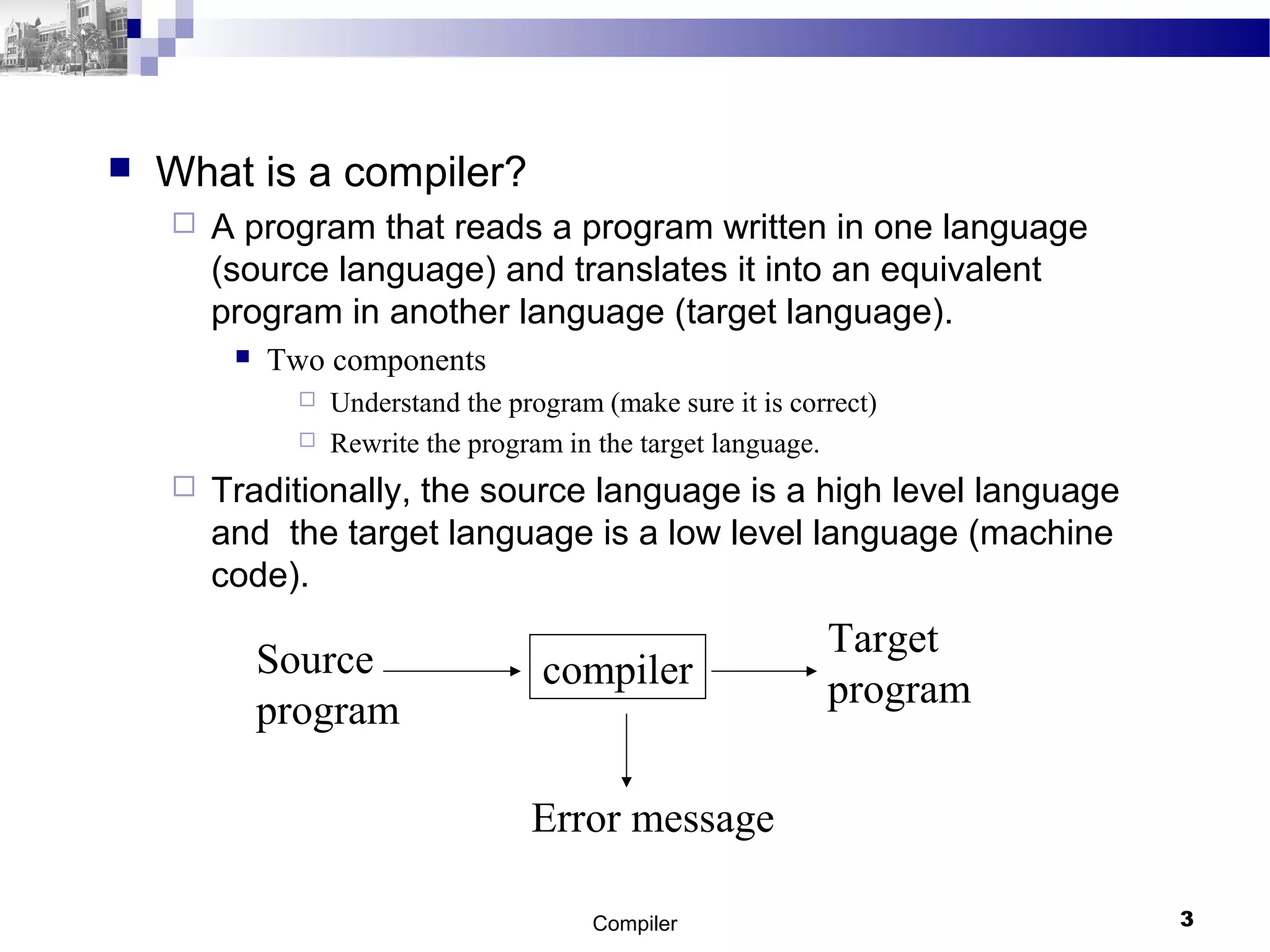 What is a compiler?

A program that reads a program written in one language (source language) and translates it into an equivalent program in another language (target language).

Two components

Understand the program (make sure it is correct)

Rewrite the program in the target language.

Traditionally, the source language is a high level language and  the target language is a low level language (machine code).

Source program

compiler

Target program

Error message

Compiler

3